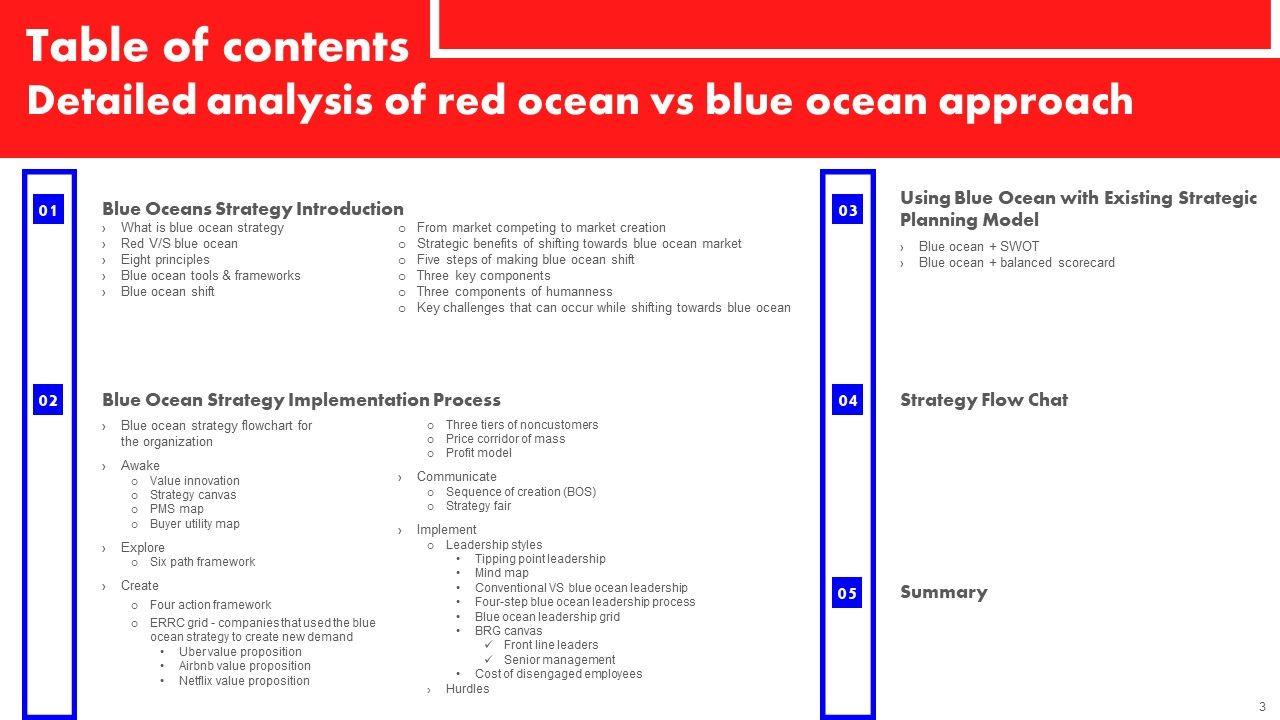 Table of contents
Detailed analysis of red ocean vs blue ocean approach

01

Blue Oceans Strategy Introduction
› What is blue ocean strategy
› Red V/S blue ocean
› Eight principles
› Blue ocean tools & frameworks
› Blue ocean shift

o From market competing to market creation
o Strategic benefits of shifting towards blue ocean market
o Five steps of making blue ocean shift
o Three key components
o Three components of humanness
o Key challenges that can occur while shifting towards blue ocean

02

Blue Ocean Strategy Implementation Process
› Blue ocean strategy flowchart for the organization
› Awake
o Value innovation
o Strategy canvas
o PMS map
o Buyer utility map
› Explore
o Six path framework
› Create
o Four action framework
o ERRC grid - companies that used the blue ocean strategy to create new demand
• Uber value proposition
• Airbnb value proposition
• Netflix value proposition

o Three tiers of noncustomers
o Price corridor of mass
o Profit model
› Communicate
o Sequence of creation (BOS)
o Strategy fair
› Implement
o Leadership styles
• Tipping point leadership
• Mind map
• Conventional VS blue ocean leadership
• Four-step blue ocean leadership process
• Blue ocean leadership grid
• BRG canvas
✓ Front line leaders
✓ Senior management
• Cost of disengaged employees
› Hurdles

03

Using Blue Ocean with Existing Strategic Planning Model
› Blue ocean + SWOT
› Blue ocean + balanced scorecard

04

Strategy Flow Chat

05

Summary

3